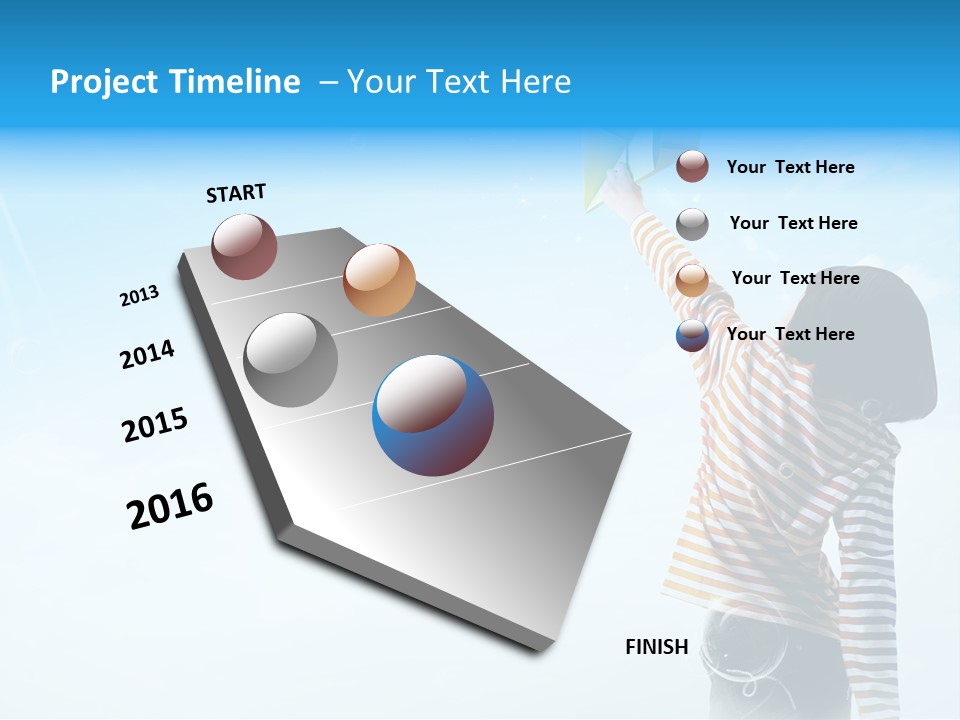 Project Timeline – Your Text Here

START

2013

2014

2015

2016

Your Text Here

Your Text Here

Your Text Here

Your Text Here

FINISH